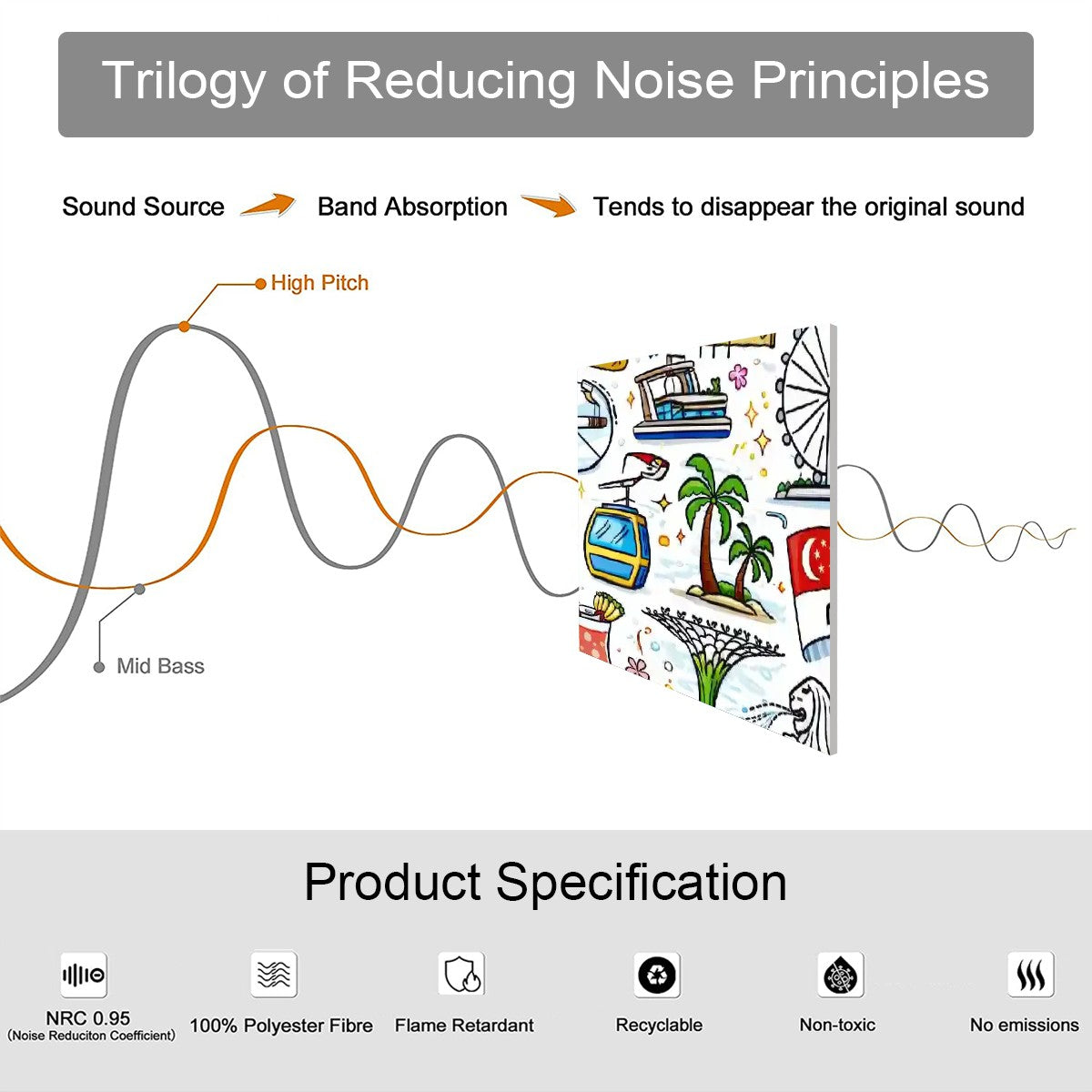 Trilogy of Reducing Noise Principles

Sound Source Band Absorption Tends to disappear the original sound

High Pitch

Mid Bass

Product Specification

NRC 0.95
(Noise Reduciton Coefficient)

100% Polyester Fibre

Flame Retardant

Recyclable

Non-toxic

No emissions